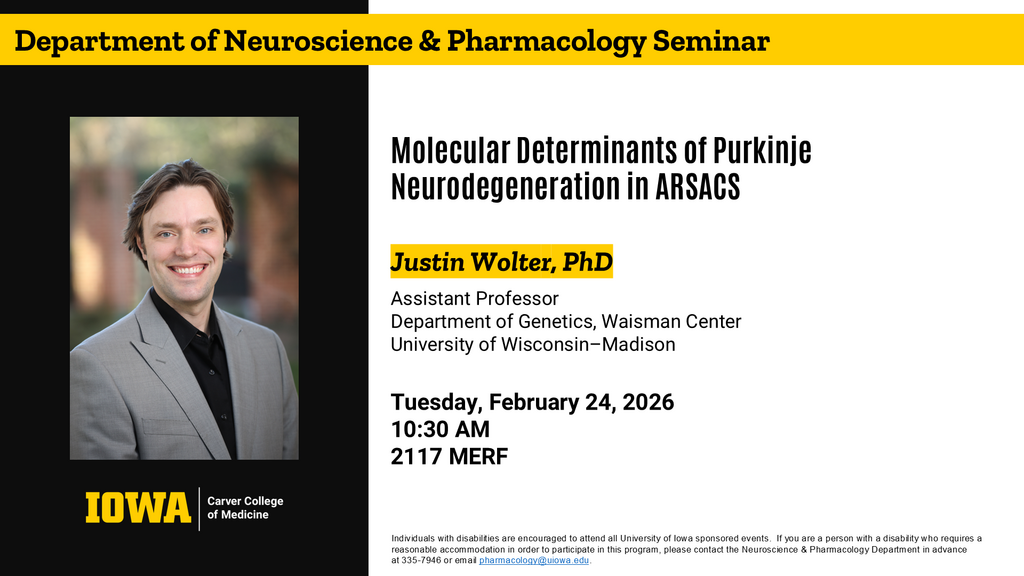 Department of Neuroscience & Pharmacology Seminar

Molecular Determinants of Purkinje Neurodegeneration in ARSACS

Justin Wolter, PhD

Assistant Professor
Department of Genetics, Waisman Center
University of Wisconsin–Madison

Tuesday, February 24, 2026
10:30 AM
2117 MERF

IOWA Carver College of Medicine

Individuals with disabilities are encouraged to attend all University of Iowa sponsored events. If you are a person with a disability who requires a reasonable accommodation in order to participate in this program, please contact the Neuroscience & Pharmacology Department in advance at 335-7946 or email pharmacology@uiowa.edu.